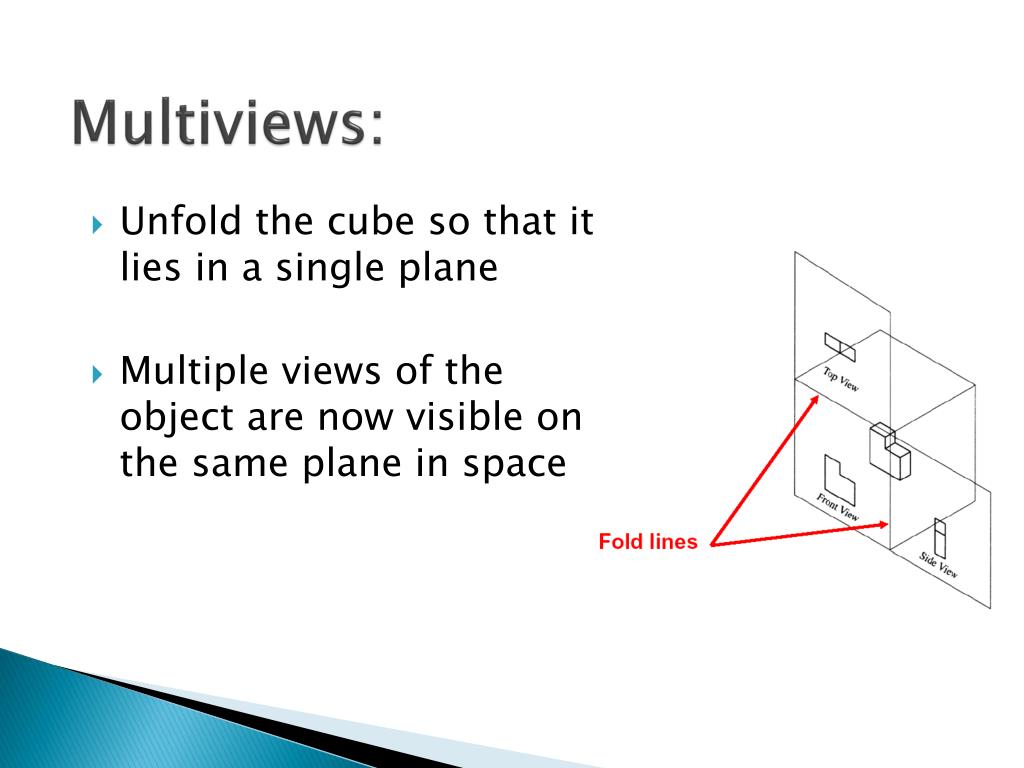 Multiviews:

Unfold the cube so that it lies in a single plane

Multiple views of the object are now visible on the same plane in space

Top View

Front View

Side View

Fold lines